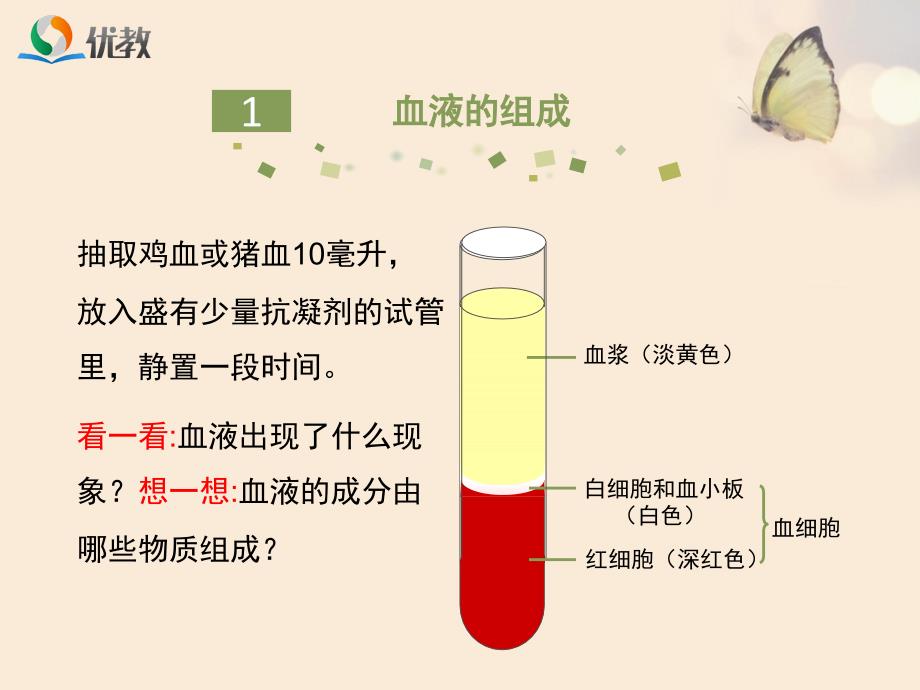 优教

1 血液的组成

抽取鸡血或猪血10毫升，放入盛有少量抗凝剂的试管里，静置一段时间。

看一看:血液出现了什么现象？想一想:血液的成分由哪些物质组成？

血浆（淡黄色）

白细胞和血小板（白色）

红细胞（深红色）

血细胞